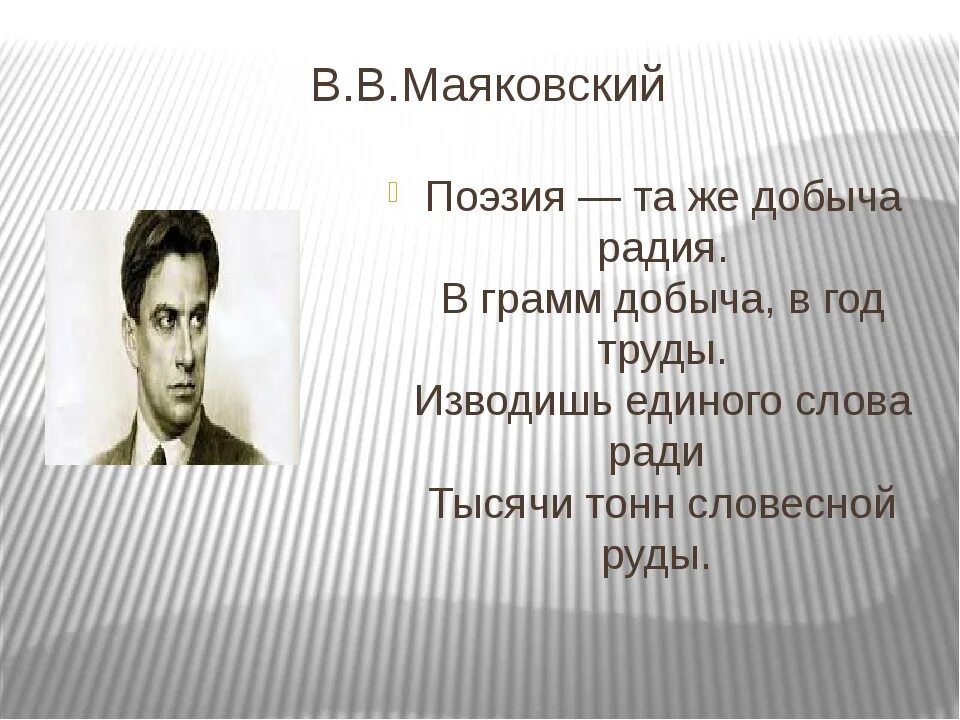 В.В.Маяковский

Поэзия — та же добыча радия.
В грамм добыча, в год труды.
Изводишь единого слова ради
Тысячи тонн словесной руды.